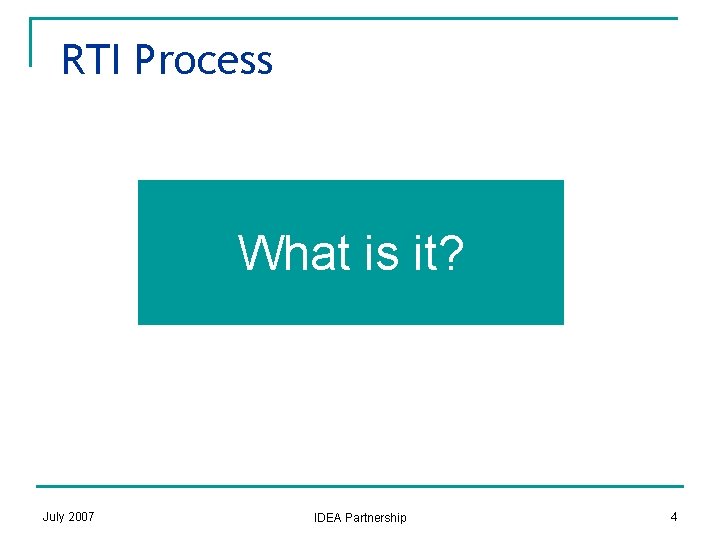 RTI Process

What is it?

July 2007

IDEA Partnership

4